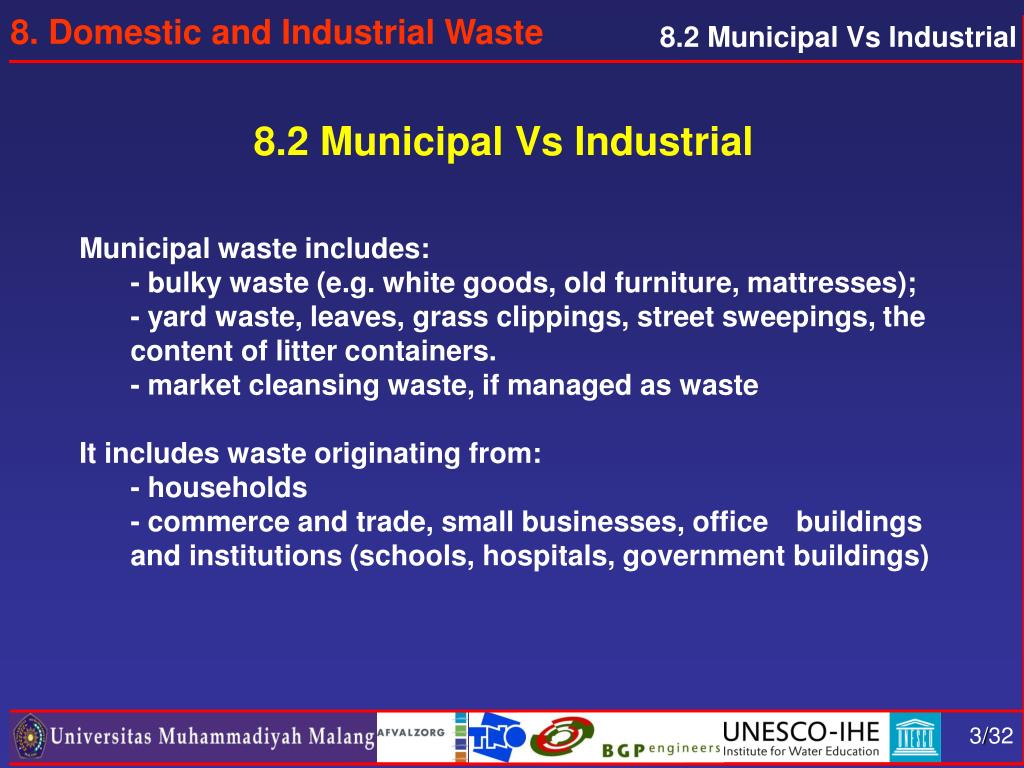 8. Domestic and Industrial Waste

8.2 Municipal Vs Industrial

8.2 Municipal Vs Industrial

Municipal waste includes:
- bulky waste (e.g. white goods, old furniture, mattresses);
- yard waste, leaves, grass clippings, street sweepings, the content of litter containers.
- market cleansing waste, if managed as waste

It includes waste originating from:
- households
- commerce and trade, small businesses, office buildings and institutions (schools, hospitals, government buildings)

Universitas Muhammadiyah Malang AFVALZORG TNO BGP engineers UNESCO-IHE Institute for Water Education 3/32